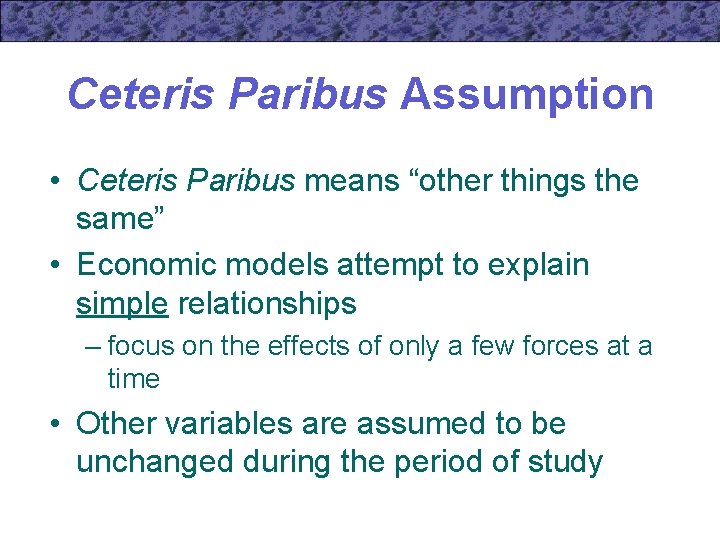 Ceteris Paribus Assumption

• Ceteris Paribus means “other things the same”

• Economic models attempt to explain simple relationships

– focus on the effects of only a few forces at a time

• Other variables are assumed to be unchanged during the period of study